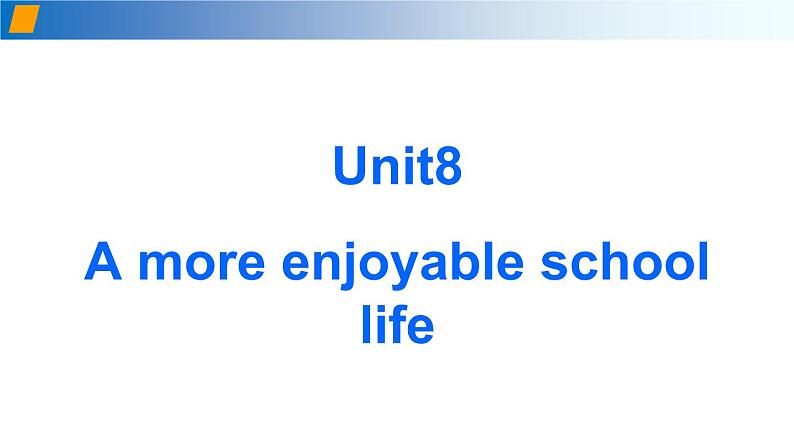 Unit8

A more enjoyable school life